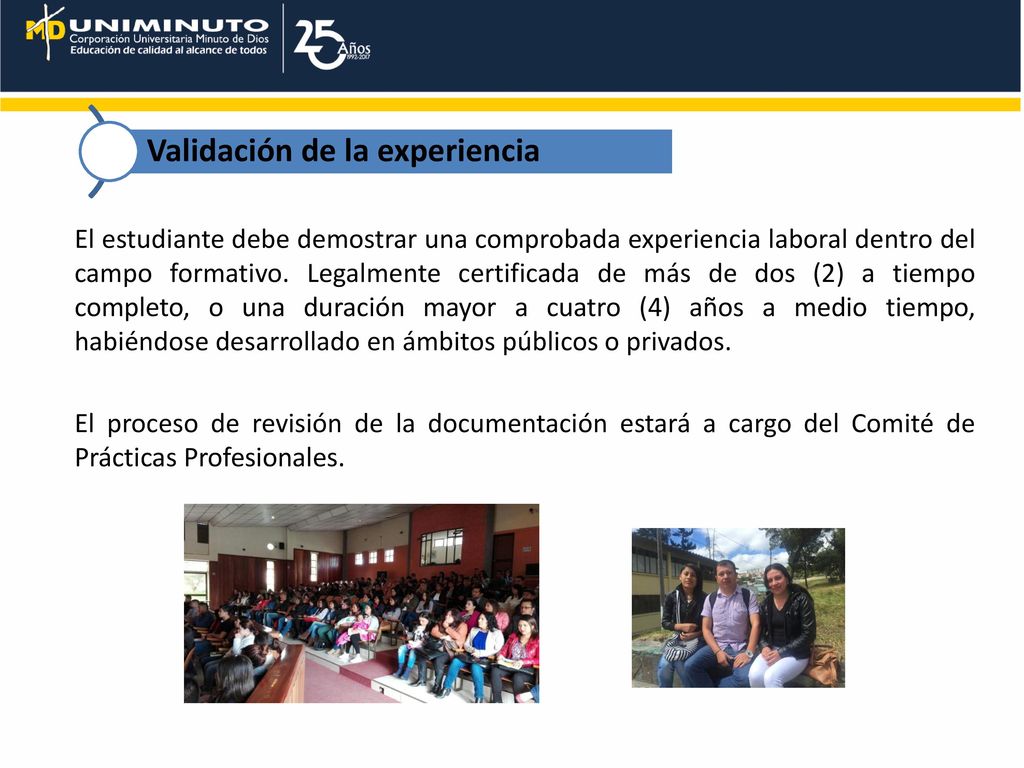 MD UNIMINUTO
Corporación Universitaria Minuto de Dios
Educación de calidad al alcance de todos

25 Años 1992-2017

Validación de la experiencia

El estudiante debe demostrar una comprobada experiencia laboral dentro del campo formativo. Legalmente certificada de más de dos (2) a tiempo completo, o una duración mayor a cuatro (4) años a medio tiempo, habiéndose desarrollado en ámbitos públicos o privados.

El proceso de revisión de la documentación estará a cargo del Comité de Prácticas Profesionales.